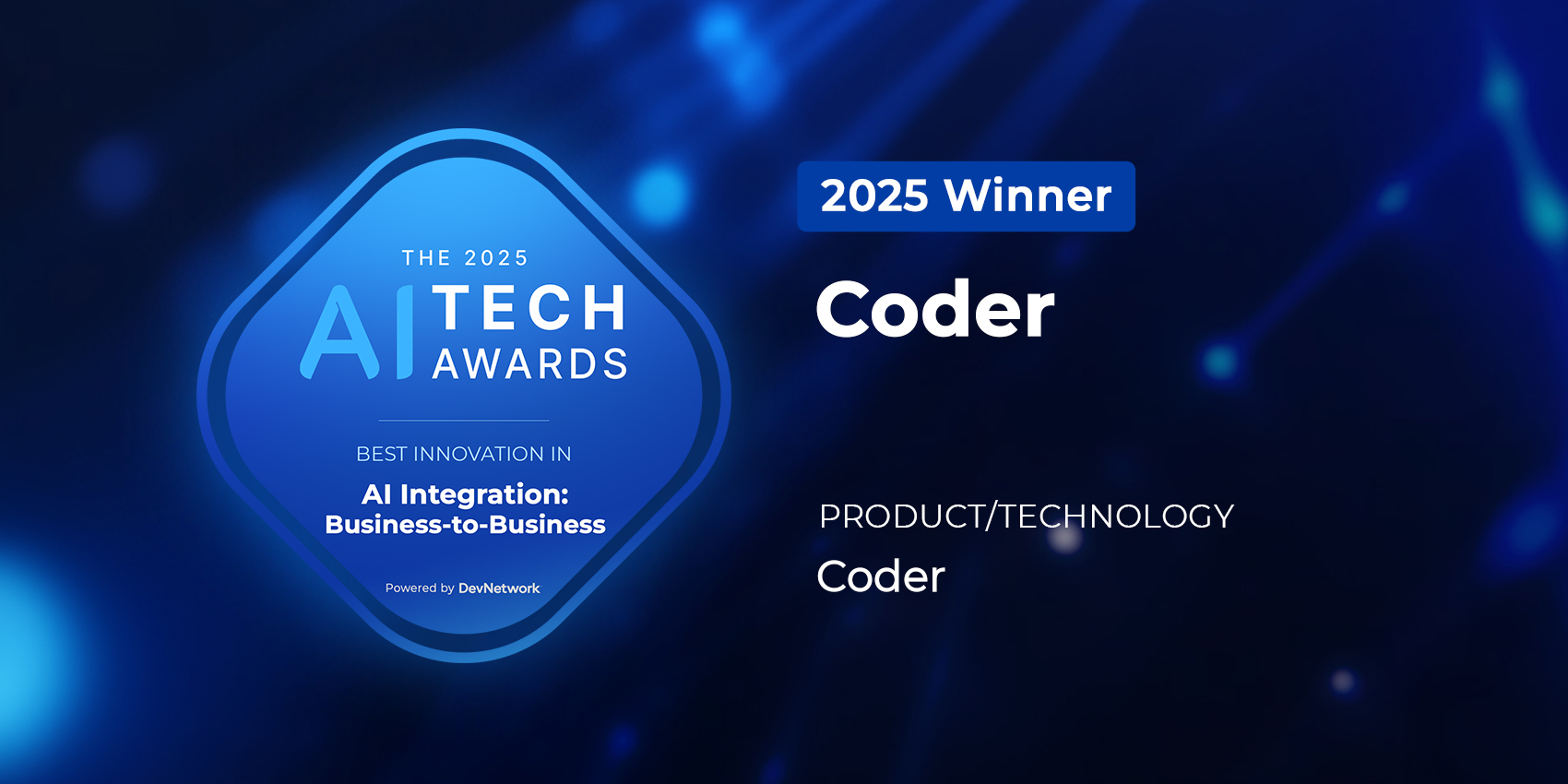 THE 2025
AI TECH AWARDS

BEST INNOVATION IN
AI Integration: Business-to-Business

Powered by DevNetwork

2025 Winner

Coder

PRODUCT/TECHNOLOGY
Coder